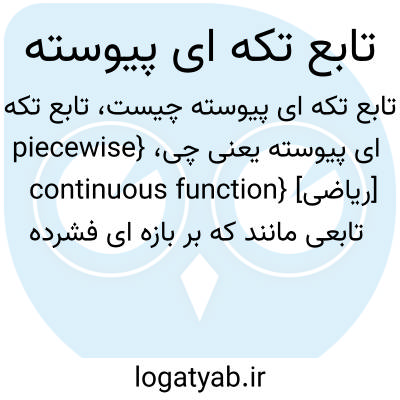 تابع تکه ای پیوسته

تابع تکه ای پیوسته چیست، تابع تکه ای پیوسته یعنی چی، {piecewise continuous function} [ریاضی] تابعی مانند که بر بازه ای فشرده

logatyab.ir